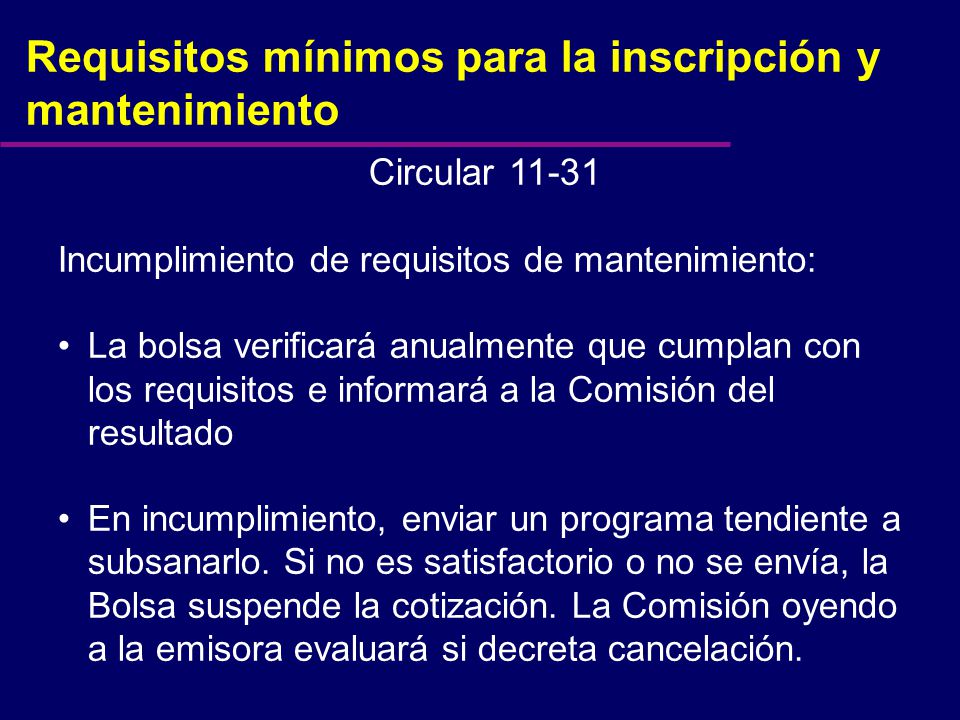 Requisitos mínimos para la inscripción y mantenimiento

Circular 11-31

Incumplimiento de requisitos de mantenimiento:

• La bolsa verificará anualmente que cumplan con los requisitos e informará a la Comisión del resultado

• En incumplimiento, enviar un programa tendiente a subsanarlo. Si no es satisfactorio o no se envía, la Bolsa suspende la cotización. La Comisión oyendo a la emisora evaluará si decreta cancelación.